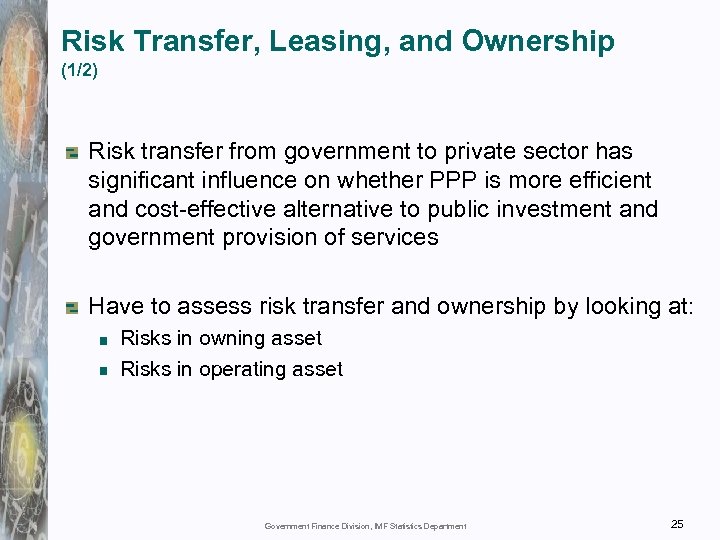 Risk Transfer, Leasing, and Ownership
(1/2)

Risk transfer from government to private sector has significant influence on whether PPP is more efficient and cost-effective alternative to public investment and government provision of services

Have to assess risk transfer and ownership by looking at:

Risks in owning asset

Risks in operating asset

Government Finance Division, IMF Statistics Department

25